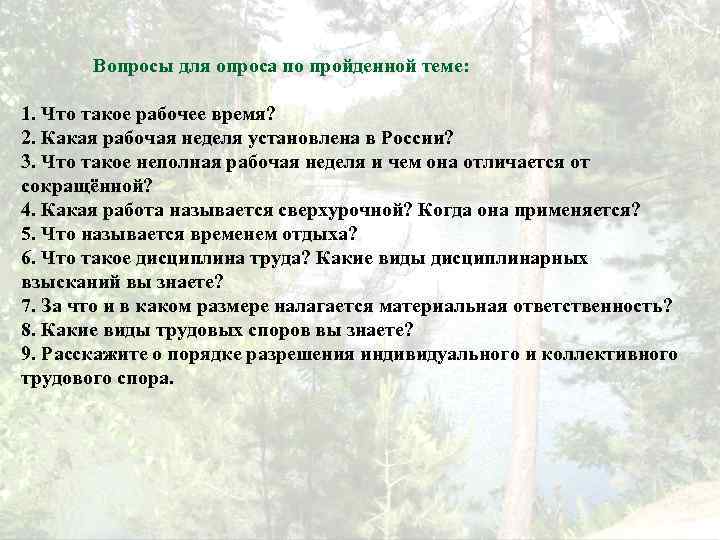 Вопросы для опроса по пройденной теме:

1. Что такое рабочее время?
2. Какая рабочая неделя установлена в России?
3. Что такое неполная рабочая неделя и чем она отличается от сокращённой?
4. Какая работа называется сверхурочной? Когда она применяется?
5. Что называется временем отдыха?
6. Что такое дисциплина труда? Какие виды дисциплинарных взысканий вы знаете?
7. За что и в каком размере налагается материальная ответственность?
8. Какие виды трудовых споров вы знаете?
9. Расскажите о порядке разрешения индивидуального и коллективного трудового спора.